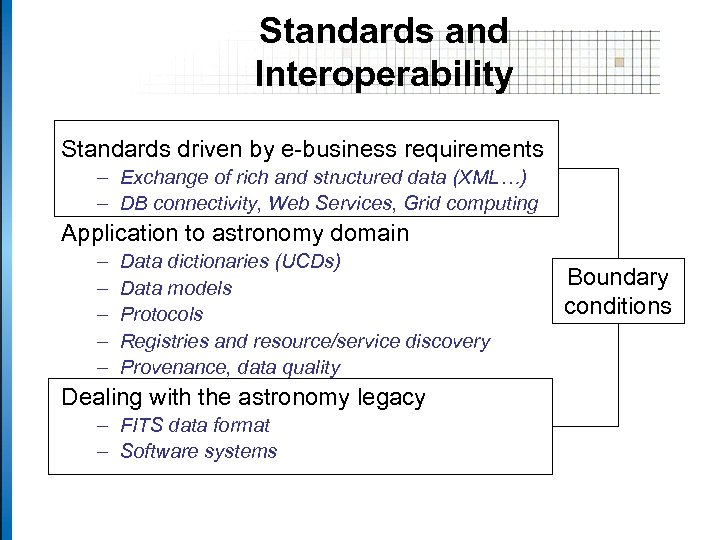 Standards and Interoperability

Standards driven by e-business requirements
– Exchange of rich and structured data (XML…)
– DB connectivity, Web Services, Grid computing

Application to astronomy domain
– Data dictionaries (UCDs)
– Data models
– Protocols
– Registries and resource/service discovery
– Provenance, data quality

Dealing with the astronomy legacy
– FITS data format
– Software systems

Boundary conditions